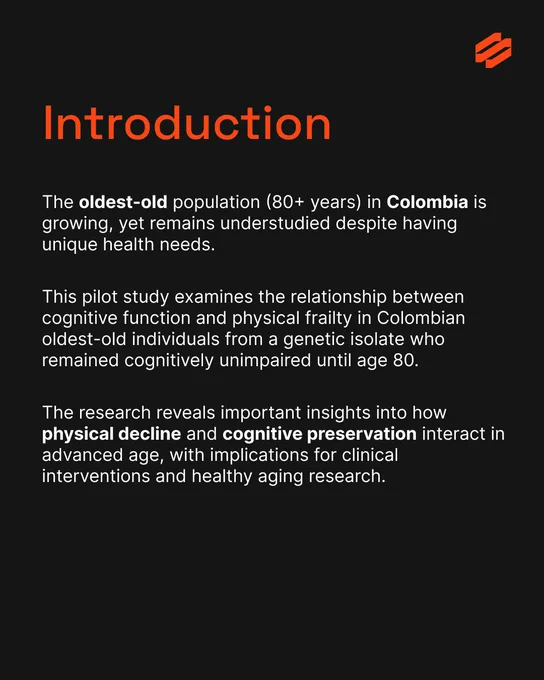 Introduction

The oldest-old population (80+ years) in Colombia is growing, yet remains understudied despite having unique health needs.

This pilot study examines the relationship between cognitive function and physical frailty in Colombian oldest-old individuals from a genetic isolate who remained cognitively unimpaired until age 80.

The research reveals important insights into how physical decline and cognitive preservation interact in advanced age, with implications for clinical interventions and healthy aging research.